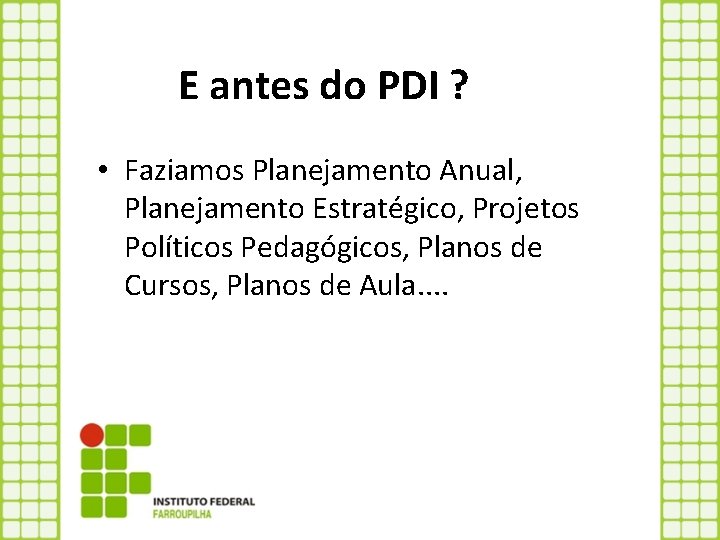 E antes do PDI ?

• Faziamos Planejamento Anual, Planejamento Estratégico, Projetos Políticos Pedagógicos, Planos de Cursos, Planos de Aula....

INSTITUTO FEDERAL
FARROUPILHA